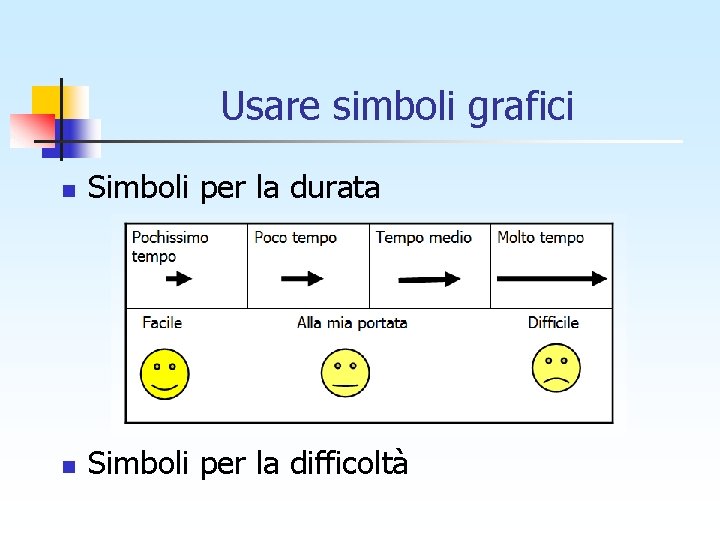 Usare simboli grafici

Simboli per la durata

| Pochissimo tempo | Poco tempo | Tempo medio | Molto tempo |
|---|---|---|---|

Facile

Alla mia portata

Difficile

Simboli per la difficoltà